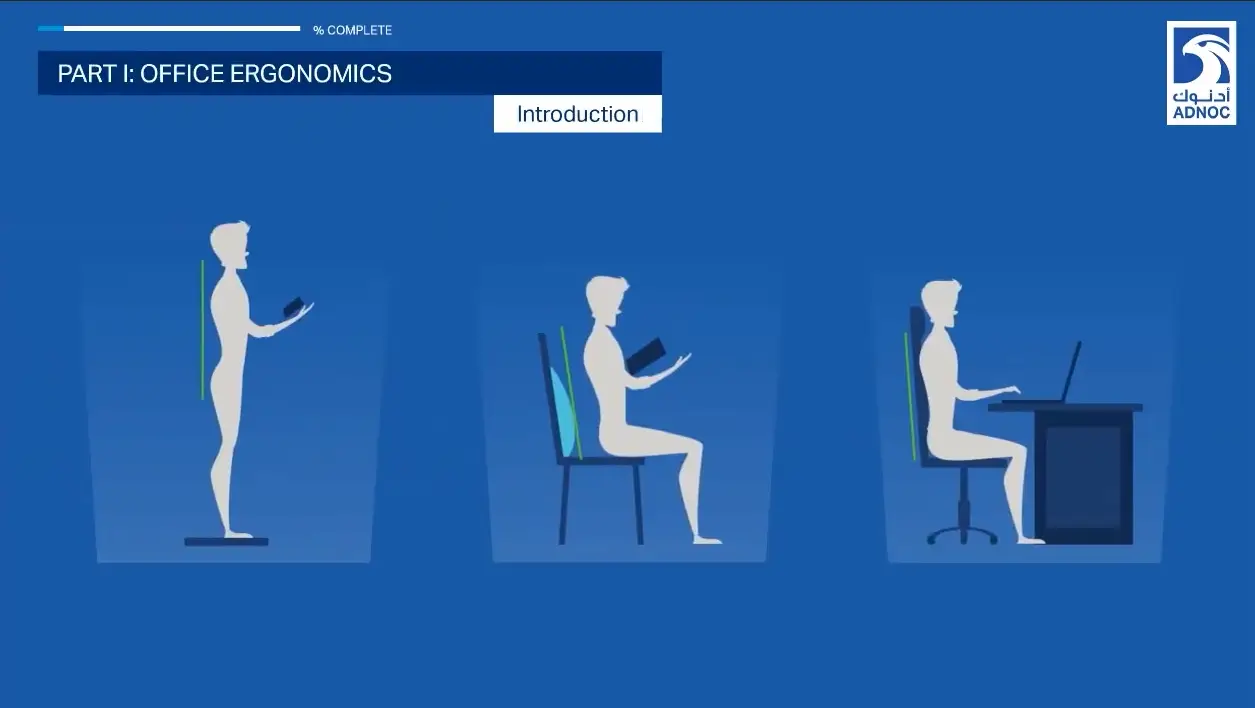 % COMPLETE

PART I: OFFICE ERGONOMICS

Introduction

أدنوك
ADNOC